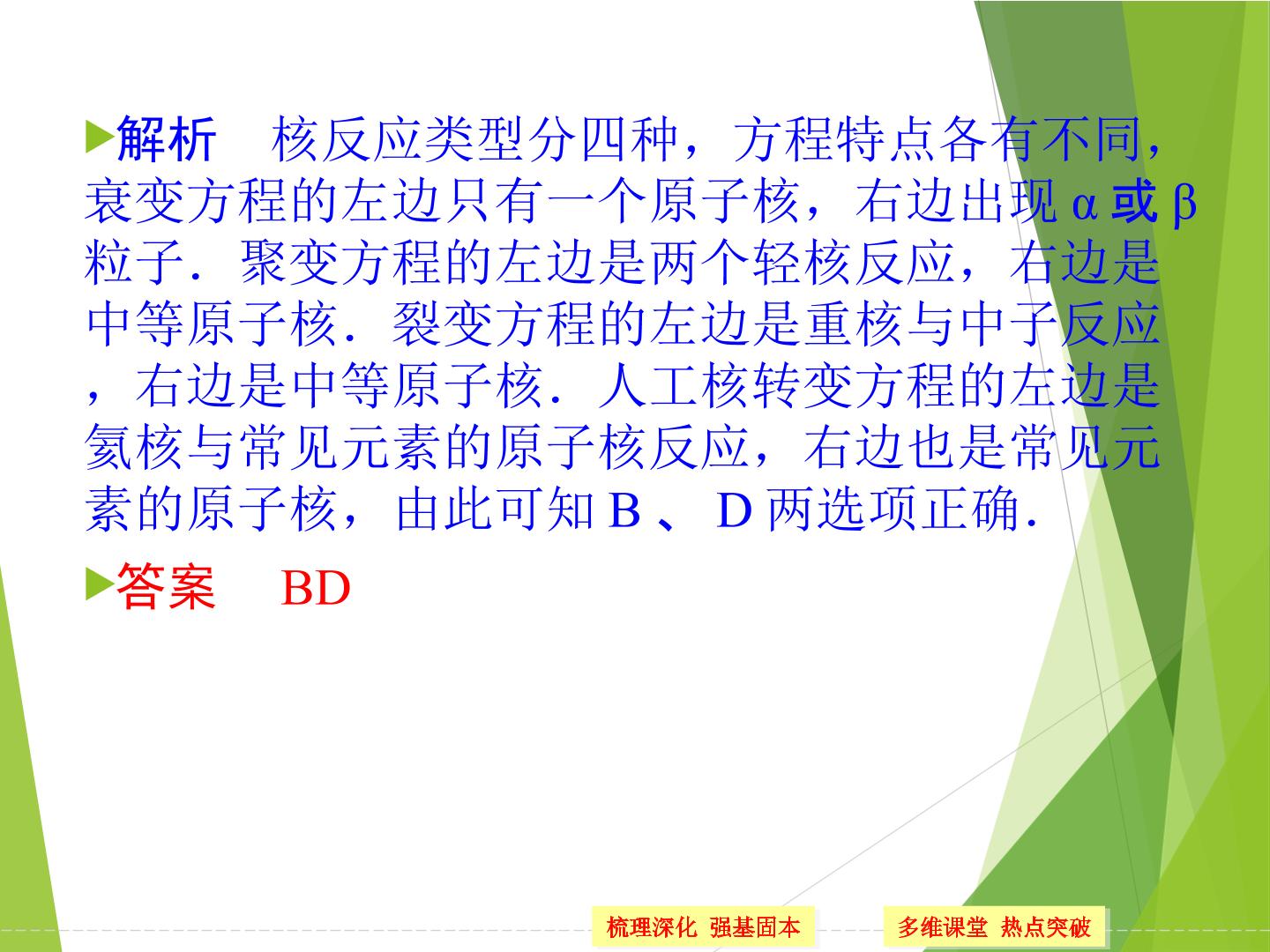 ▶解析 核反应类型分四种，方程特点各有不同，衰变方程的左边只有一个原子核，右边出现α或β粒子．聚变方程的左边是两个轻核反应，右边是中等原子核．裂变方程的左边是重核与中子反应，右边是中等原子核．人工核转变方程的左边是氦核与常见元素的原子核反应，右边也是常见元素的原子核，由此可知B、D两选项正确．

▶答案 BD

梳理深化 强基固本

多维课堂 热点突破